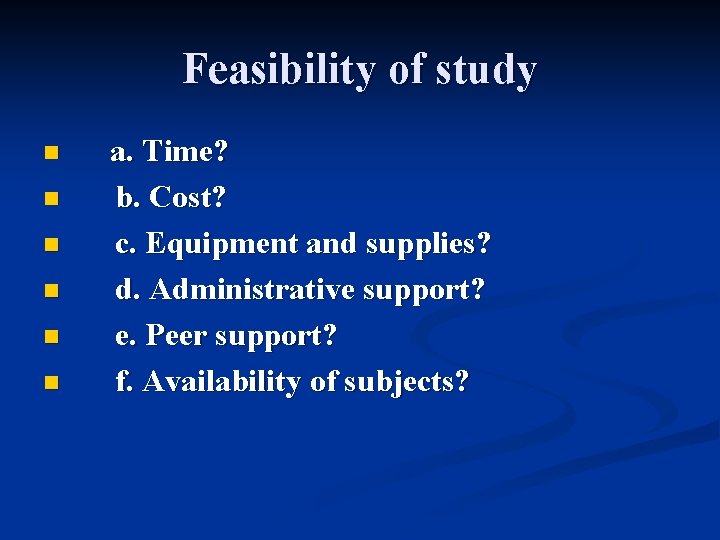 Feasibility of study

a. Time?

b. Cost?

c. Equipment and supplies?

d. Administrative support?

e. Peer support?

f. Availability of subjects?